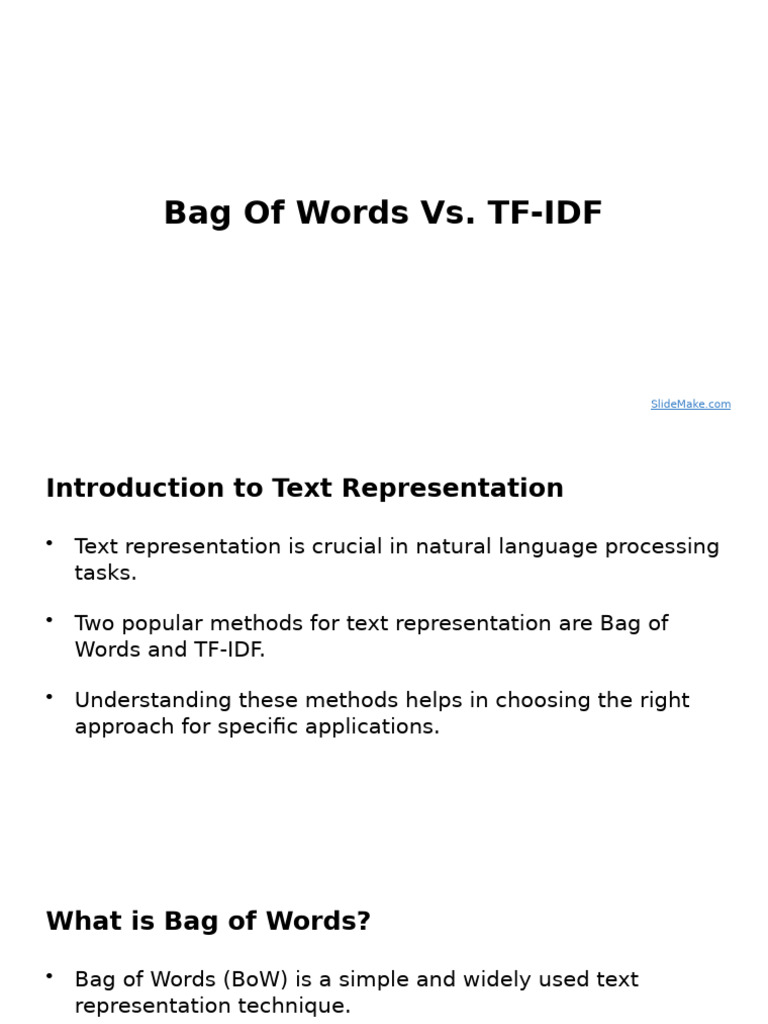 Bag Of Words Vs. TF-IDF

SlideMake.com

Introduction to Text Representation

• Text representation is crucial in natural language processing tasks.

• Two popular methods for text representation are Bag of Words and TF-IDF.

• Understanding these methods helps in choosing the right approach for specific applications.

What is Bag of Words?

• Bag of Words (BoW) is a simple and widely used text representation technique.